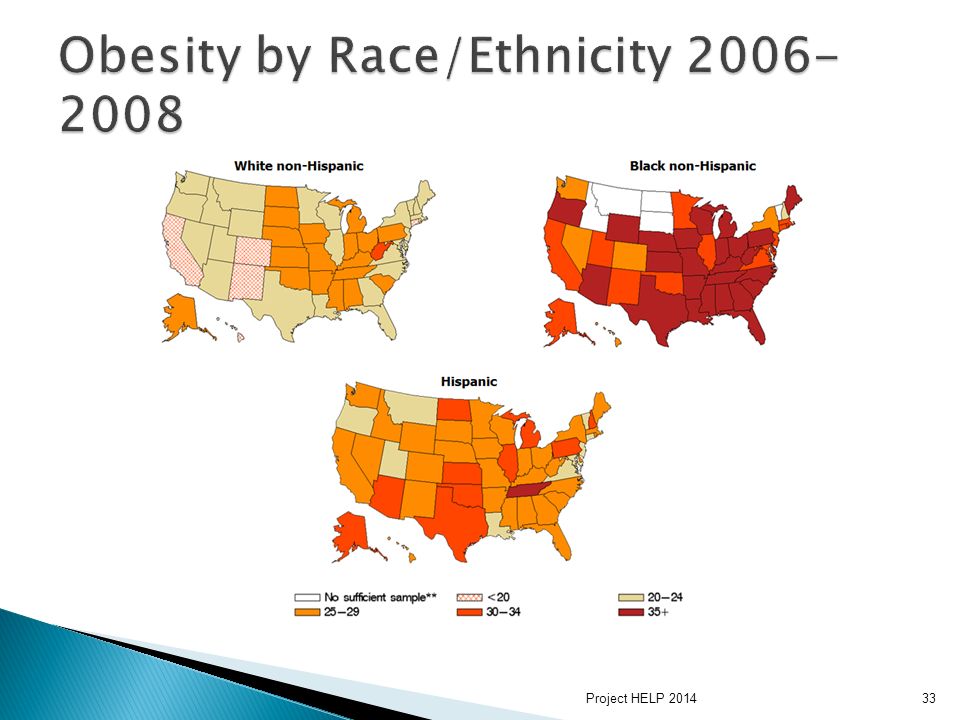 Obesity by Race/Ethnicity 2006-2008

White non-Hispanic

Black non-Hispanic

Hispanic

No sufficient sample**
<20
20–24
25–29
30–34
35+

Project HELP 2014

33